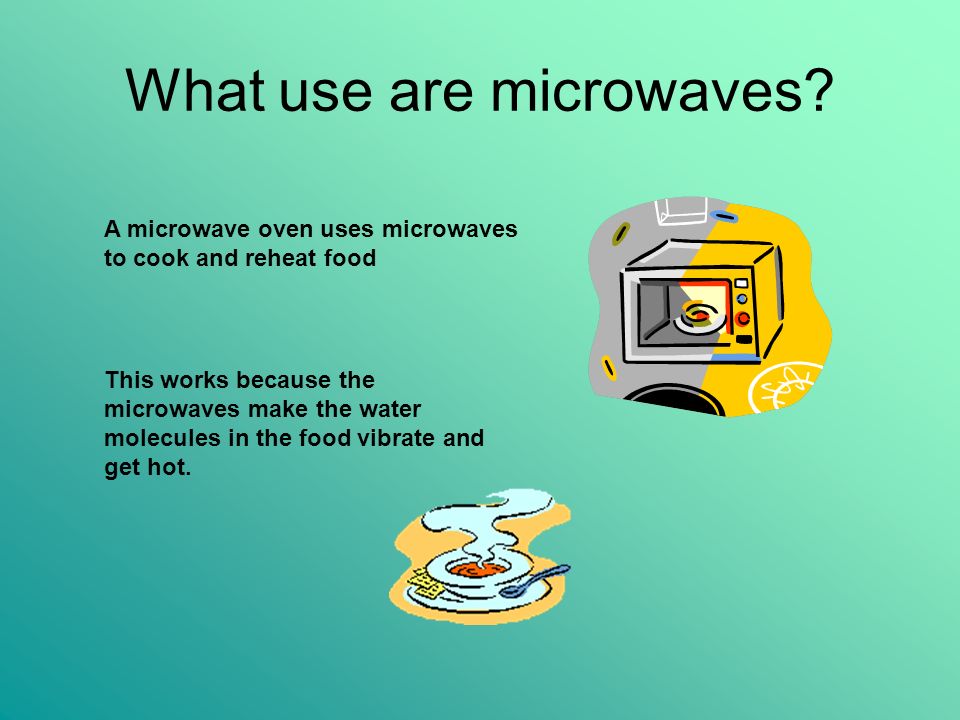 What use are microwaves?

A microwave oven uses microwaves to cook and reheat food

This works because the microwaves make the water molecules in the food vibrate and get hot.